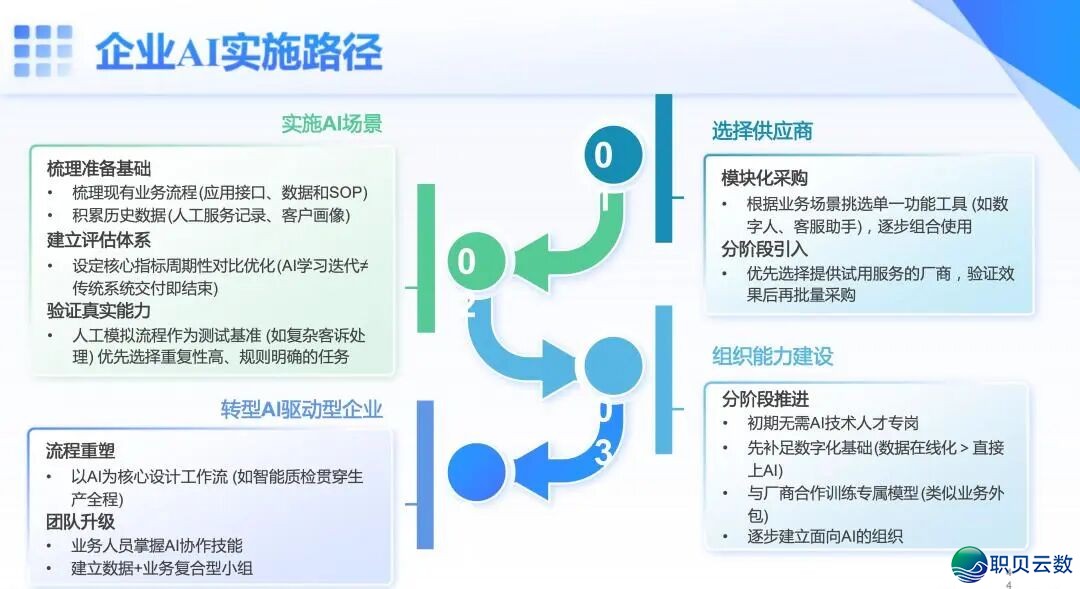 企业AI实施路径

实施AI场景

梳理准备基础
• 梳理现有业务流程(应用接口、数据和SOP)
• 积累历史数据(人工服务记录、客户画像)
建立评估体系
• 设定核心指标周期性对比优化(AI学习迭代≠传统系统交付即结束)
验证真实能力
• 人工模拟流程作为测试基准 (如复杂客诉处理) 优先选择重复性高、规则明确的任务

转型AI驱动型企业

流程重塑
• 以AI为核心设计工作流 (如智能质检贯穿生产全程)
团队升级
• 业务人员掌握AI协作技能
• 建立数据+业务复合型小组

01

02

03

选择供应商

模块化采购
• 根据业务场景挑选单一功能工具 (如数字人、客服助手)，逐步组合使用
分阶段引入
• 优先选择提供试用服务的厂商，验证效果后再批量采购

组织能力建设

分阶段推进
• 初期无需AI技术人才专岗
• 先补足数字化基础(数据在线化 > 直接上AI)
• 与厂商合作训练专属模型(类似业务外包)
• 逐步建立面向AI的组织

职贝云数
4